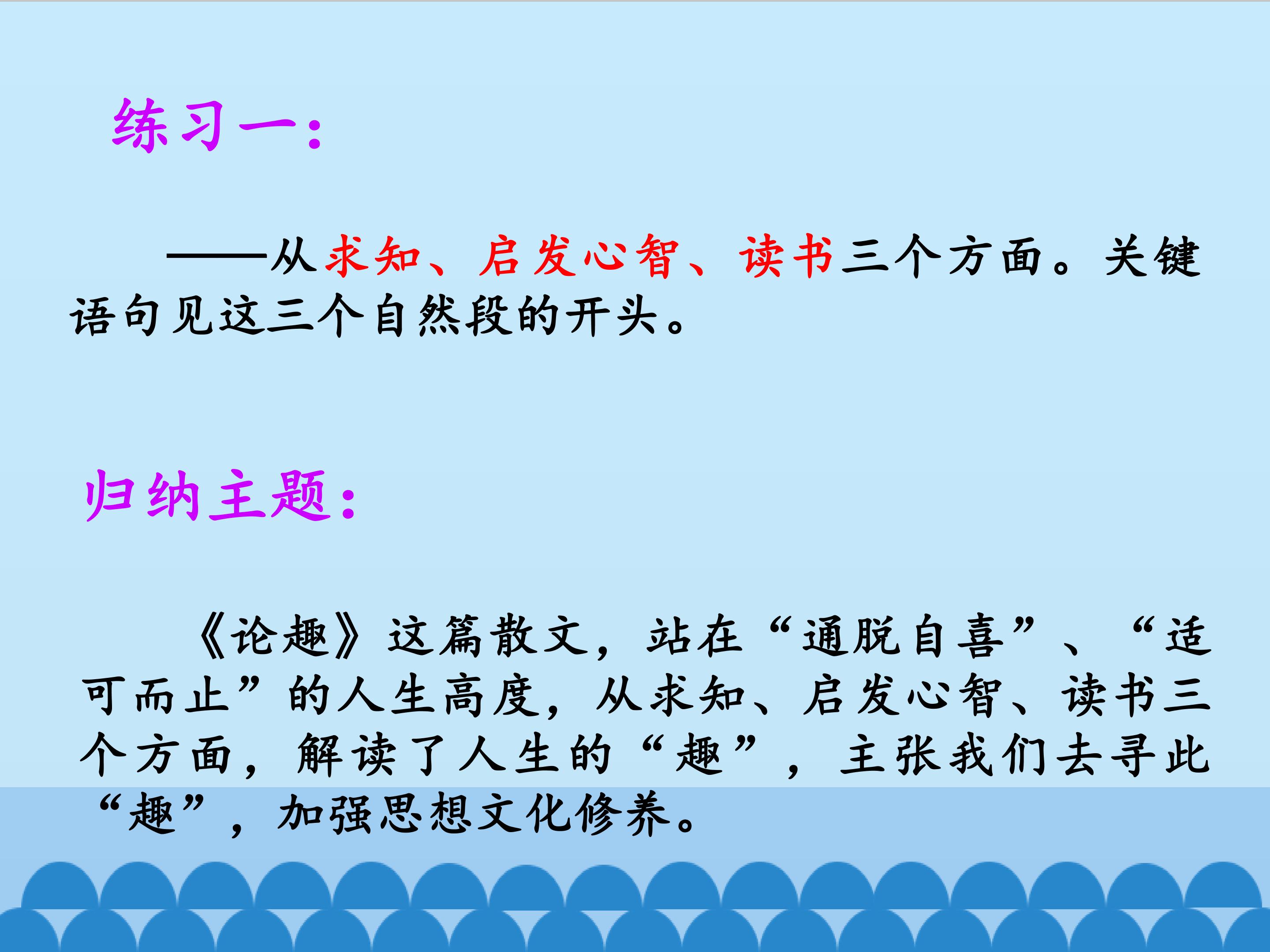 练习一：

——从求知、启发心智、读书三个方面。关键语句见这三个自然段的开头。

归纳主题：

《论趣》这篇散文，站在“通脱自喜”、“适可而止”的人生高度，从求知、启发心智、读书三个方面，解读了人生的“趣”，主张我们去寻此“趣”，加强思想文化修养。